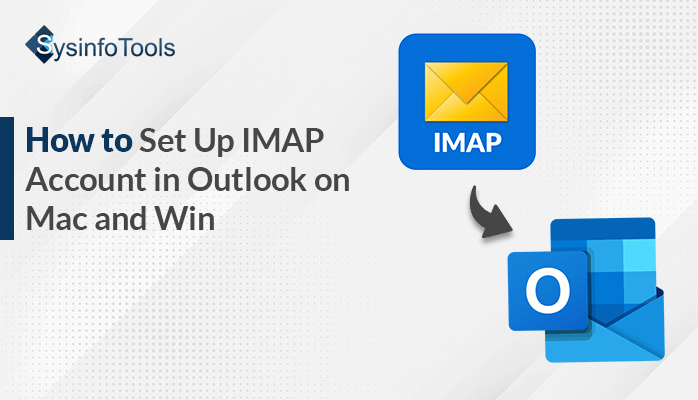 SysinfoTools

How to Set Up IMAP Account in Outlook on Mac and Win

IMAP

O